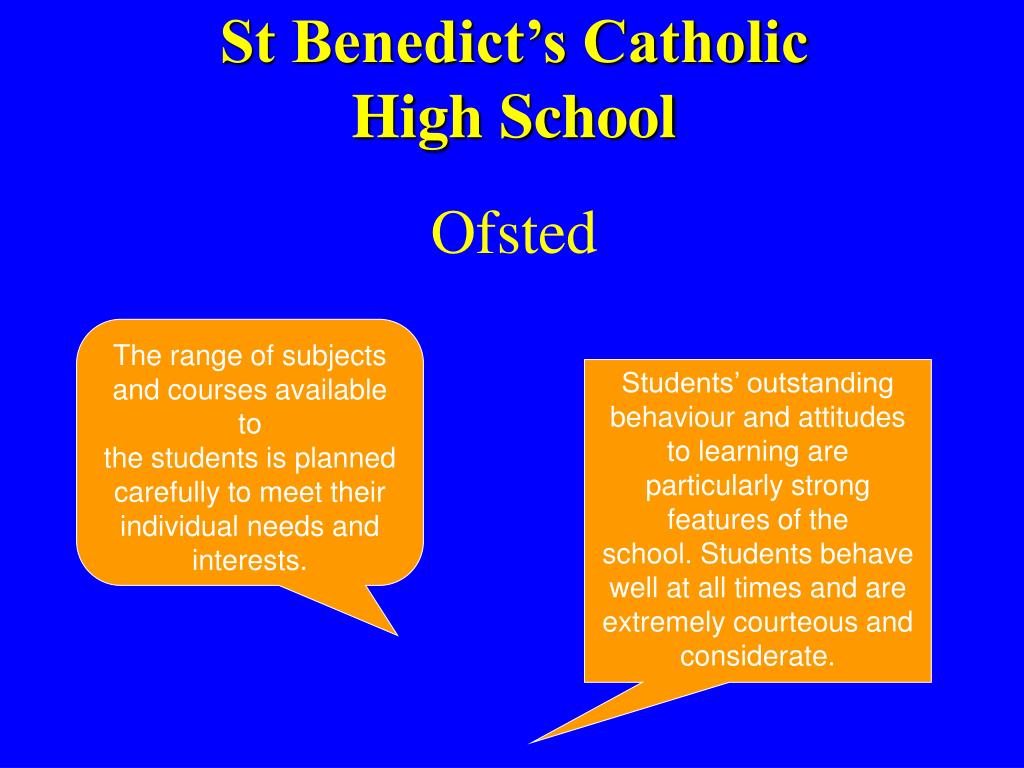 St Benedict’s Catholic High School

Ofsted

The range of subjects and courses available to the students is planned carefully to meet their individual needs and interests.

Students’ outstanding behaviour and attitudes to learning are particularly strong features of the school. Students behave well at all times and are extremely courteous and considerate.